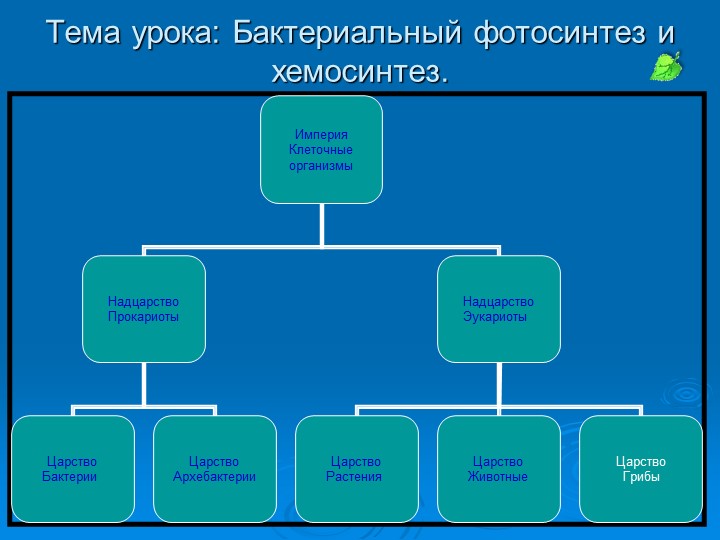 Тема урока: Бактериальный фотосинтез и хемосинтез.

Империя Клеточные организмы

Надцарство Прокариоты

Надцарство Эукариоты

Царство Бактерии

Царство Архебактерии

Царство Растения

Царство Животные

Царство Грибы